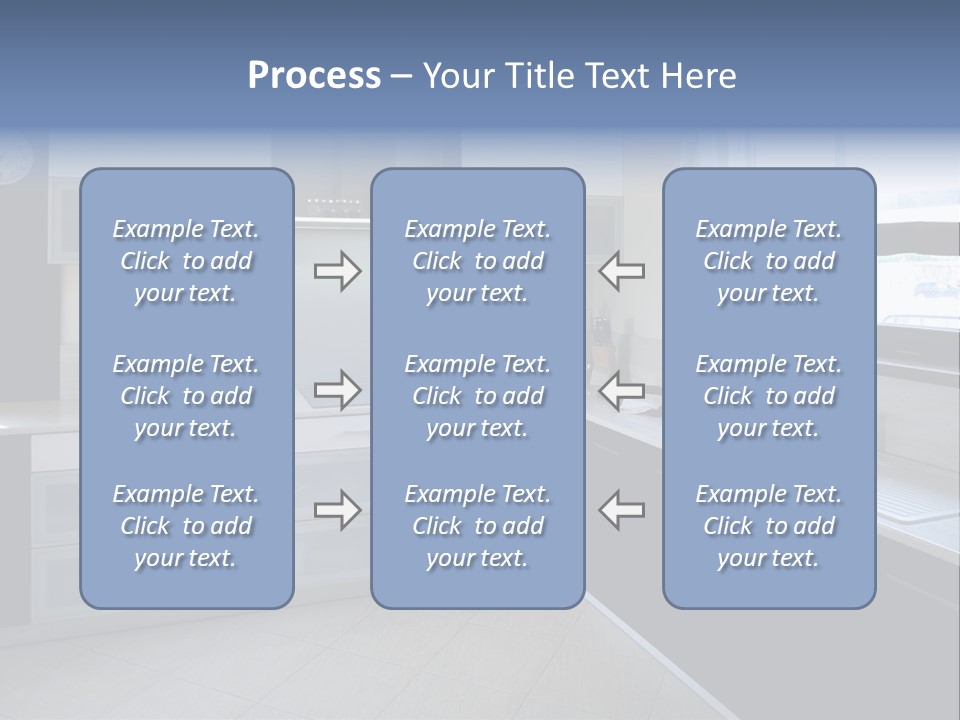 Process – Your Title Text Here

Example Text. Click to add your text.

Example Text. Click to add your text.

Example Text. Click to add your text.

Example Text. Click to add your text.

Example Text. Click to add your text.

Example Text. Click to add your text.

Example Text. Click to add your text.

Example Text. Click to add your text.

Example Text. Click to add your text.